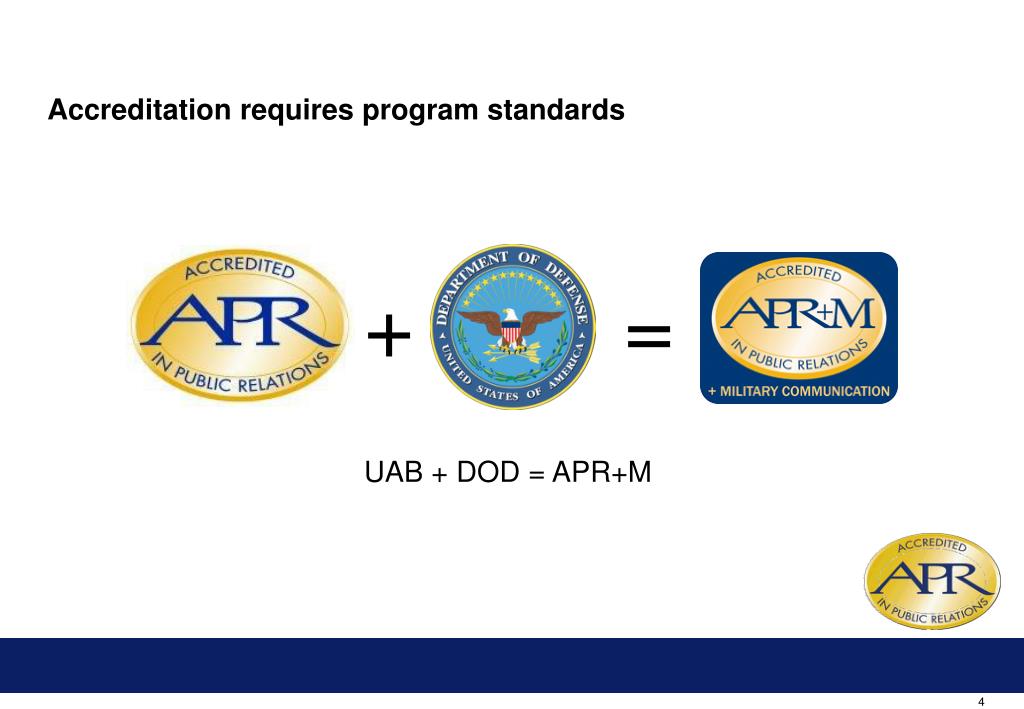 Accreditation requires program standards

ACCREDITED
APR
IN PUBLIC RELATIONS

+

DEPARTMENT OF DEFENSE
UNITED STATES OF AMERICA

=

ACCREDITED
APR+M
IN PUBLIC RELATIONS
+ MILITARY COMMUNICATION

UAB + DOD = APR+M

ACCREDITED
APR
IN PUBLIC RELATIONS

4